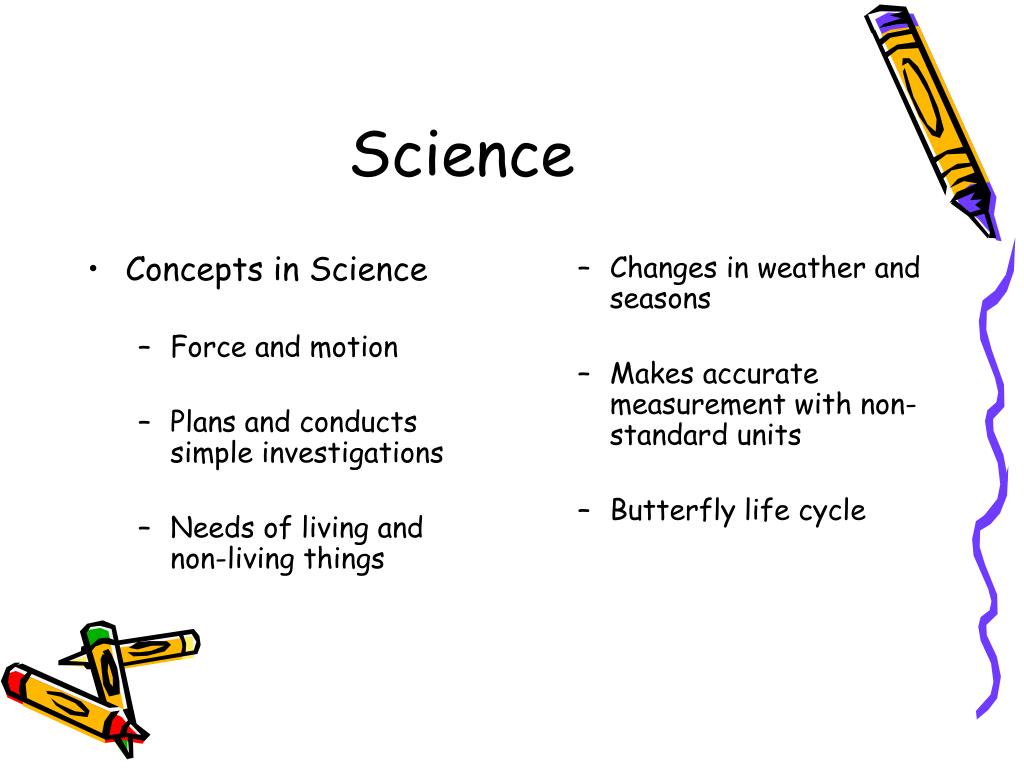 Science

• Concepts in Science
– Force and motion
– Plans and conducts simple investigations
– Needs of living and non-living things

– Changes in weather and seasons
– Makes accurate measurement with non-standard units
– Butterfly life cycle